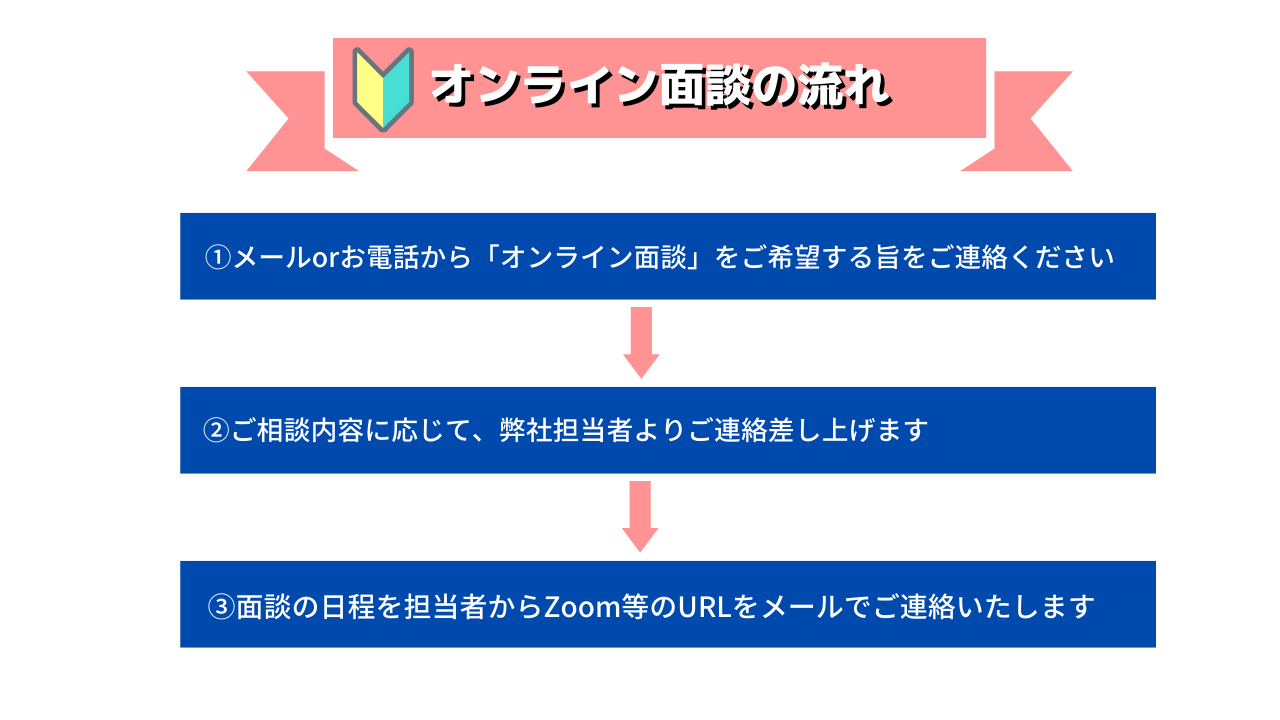 オンライン面談の流れ

①メールorお電話から「オンライン面談」をご希望する旨をご連絡ください

②ご相談内容に応じて、弊社担当者よりご連絡差し上げます

③面談の日程を担当者からZoom等のURLをメールでご連絡いたします